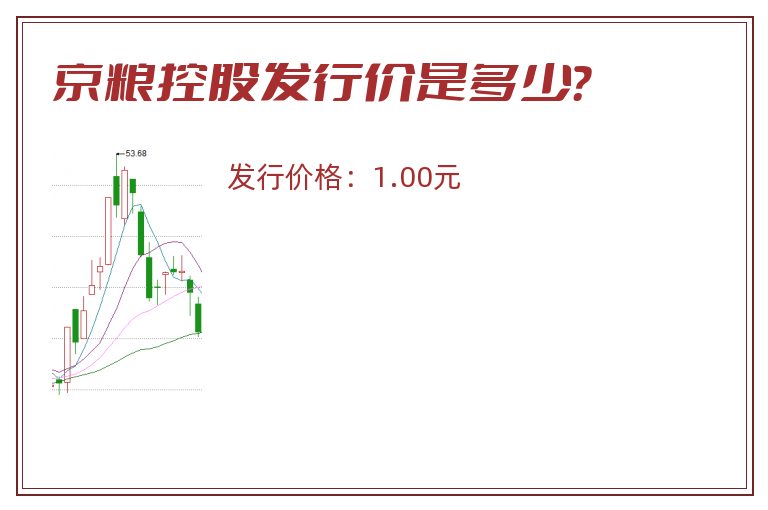 京粮控股发行价是多少?

53.68

发行价格：1.00元